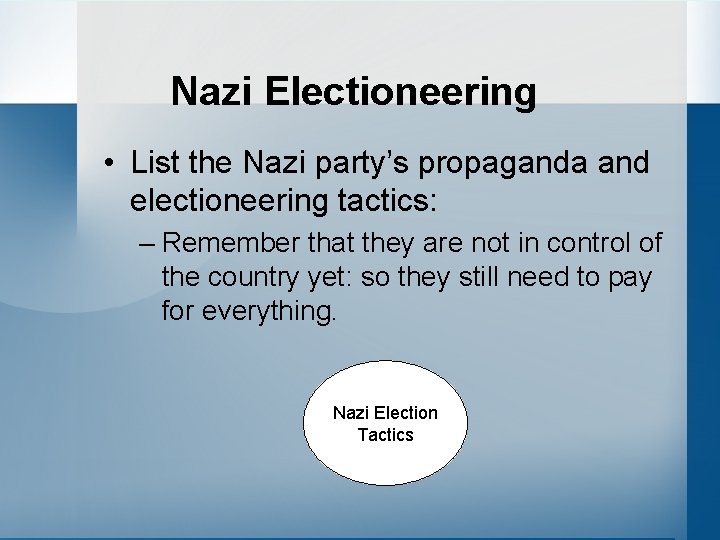 Nazi Electioneering

• List the Nazi party's propaganda and electioneering tactics:

– Remember that they are not in control of the country yet: so they still need to pay for everything.

Nazi Election Tactics